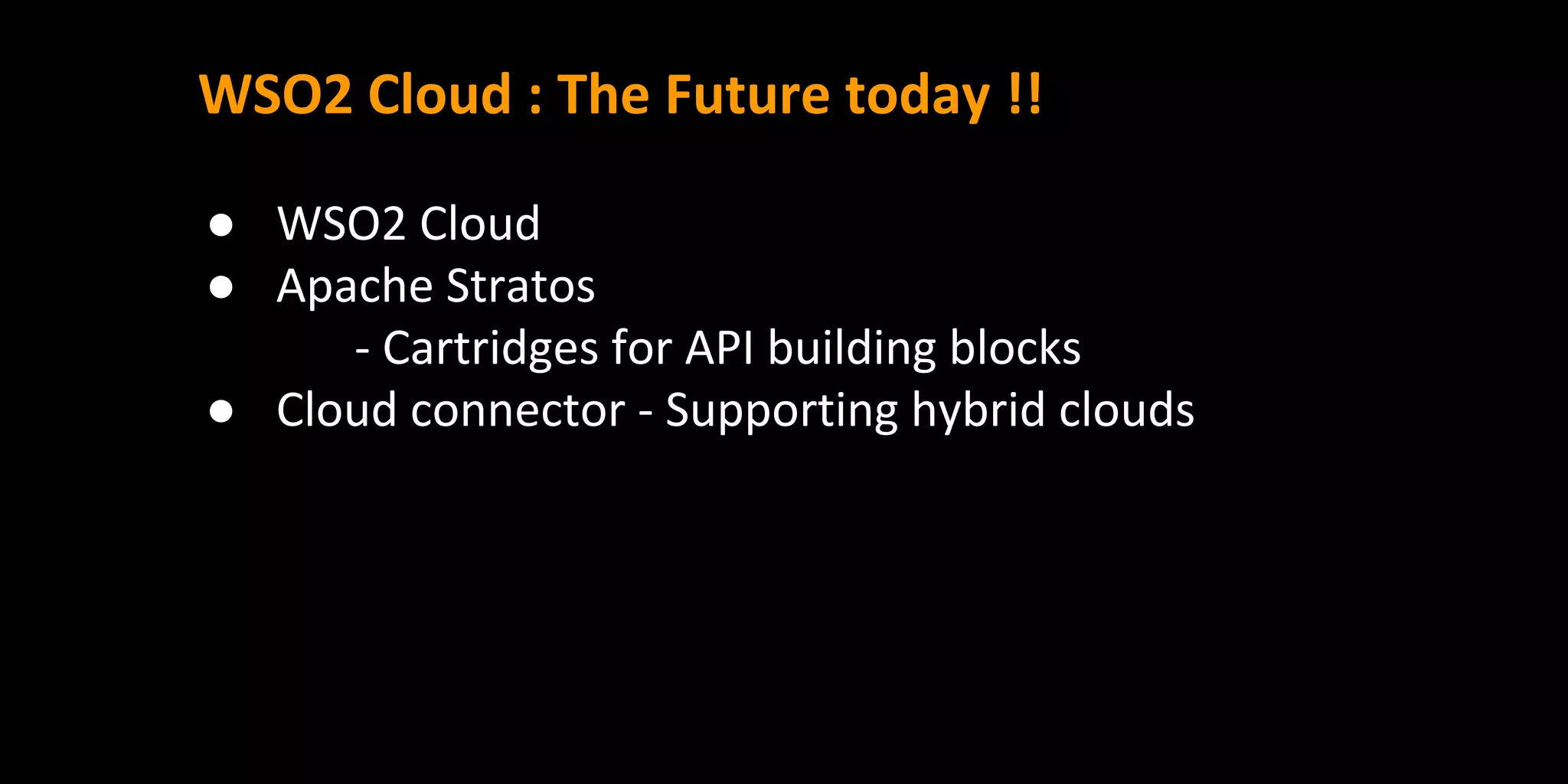 WSO2 Cloud : The Future today !!

● WSO2 Cloud
● Apache Stratos
- Cartridges for API building blocks
● Cloud connector - Supporting hybrid clouds